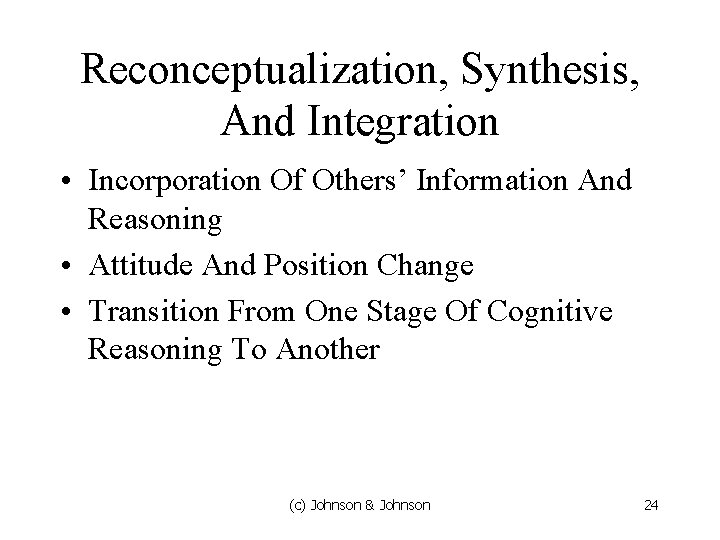 Reconceptualization, Synthesis, And Integration

• Incorporation Of Others' Information And Reasoning
• Attitude And Position Change
• Transition From One Stage Of Cognitive Reasoning To Another

(c) Johnson & Johnson

24